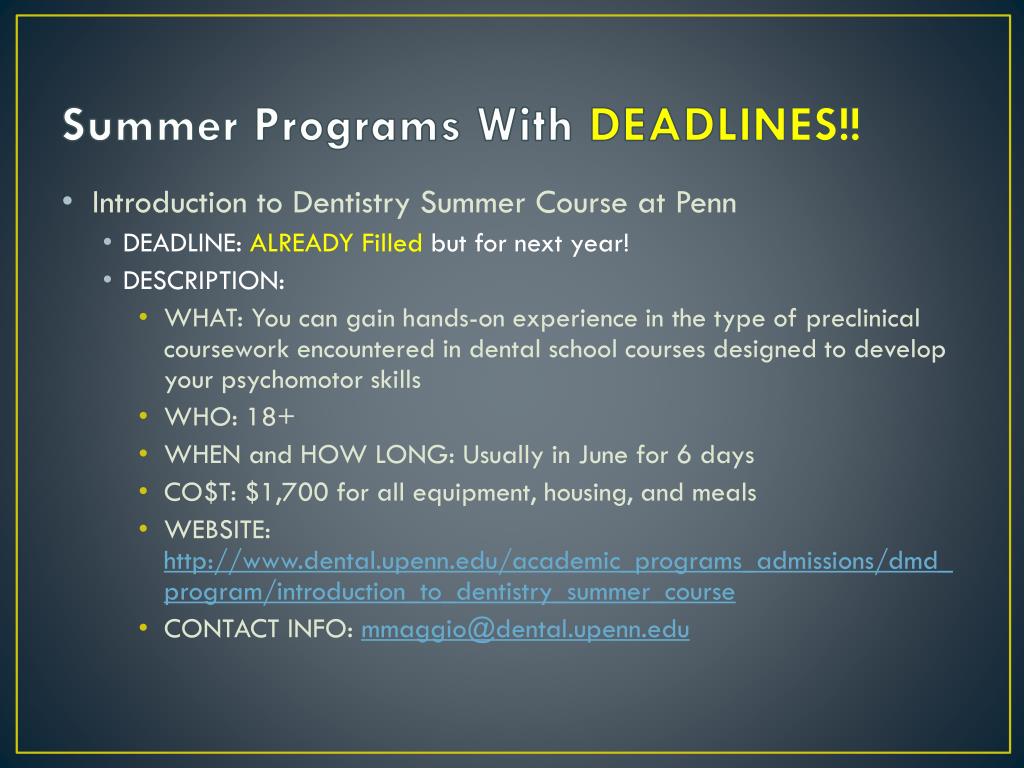 Summer Programs With DEADLINES!!

• Introduction to Dentistry Summer Course at Penn
  • DEADLINE: ALREADY Filled but for next year!
  • DESCRIPTION:
    • WHAT: You can gain hands-on experience in the type of preclinical coursework encountered in dental school courses designed to develop your psychomotor skills
    • WHO: 18+
    • WHEN and HOW LONG: Usually in June for 6 days
    • CO$T: $1,700 for all equipment, housing, and meals
    • WEBSITE: http://www.dental.upenn.edu/academic_programs_admissions/dmd_program/introduction_to_dentistry_summer_course
    • CONTACT INFO: mmaggio@dental.upenn.edu